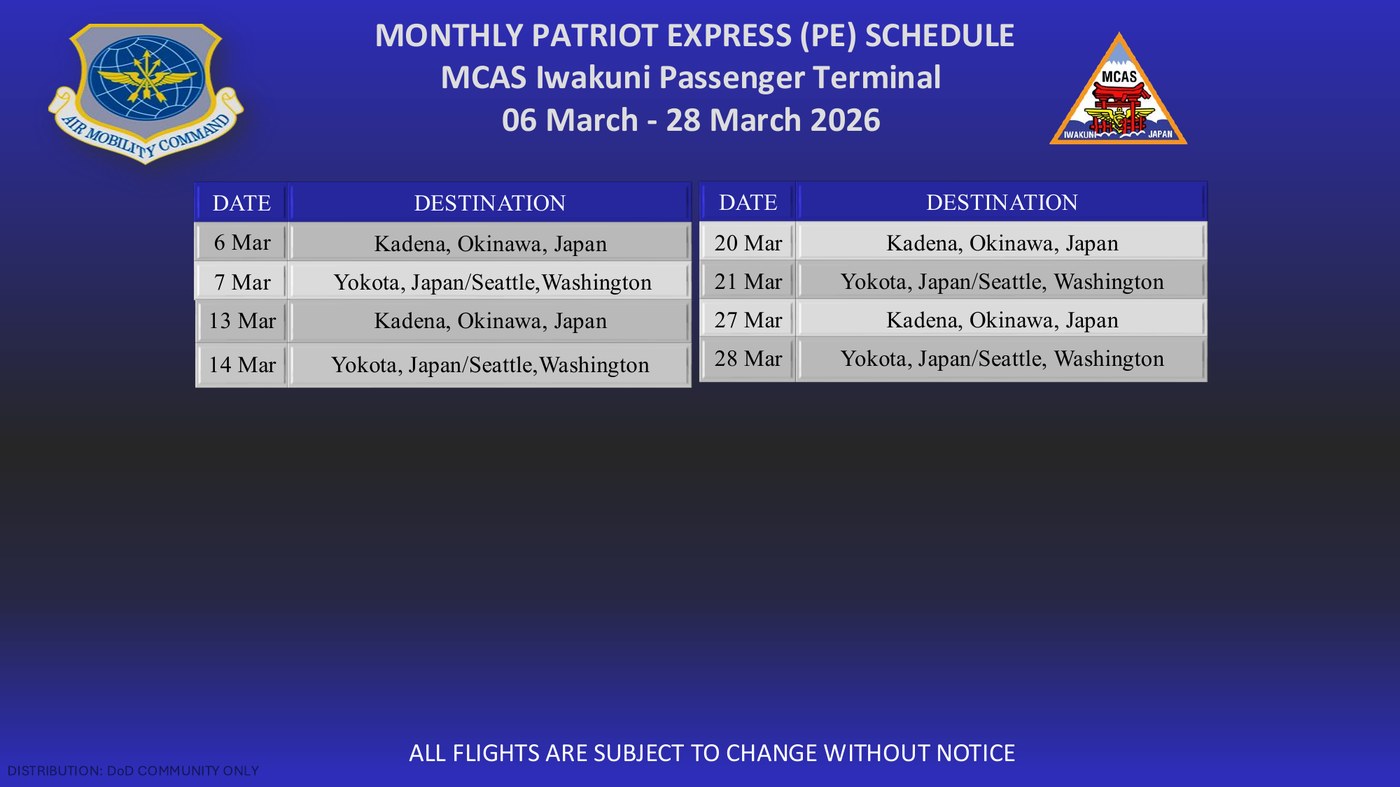 AIR MOBILITY COMMAND

MONTHLY PATRIOT EXPRESS (PE) SCHEDULE
MCAS Iwakuni Passenger Terminal
06 March - 28 March 2026

MCAS
IWAKUNI JAPAN

| DATE | DESTINATION |
|---|---|
| 6 Mar | Kadena, Okinawa, Japan |
| 7 Mar | Yokota, Japan/Seattle,Washington |
| 13 Mar | Kadena, Okinawa, Japan |
| 14 Mar | Yokota, Japan/Seattle,Washington |

| DATE | DESTINATION |
|---|---|
| 20 Mar | Kadena, Okinawa, Japan |
| 21 Mar | Yokota, Japan/Seattle, Washington |
| 27 Mar | Kadena, Okinawa, Japan |
| 28 Mar | Yokota, Japan/Seattle, Washington |

ALL FLIGHTS ARE SUBJECT TO CHANGE WITHOUT NOTICE

DISTRIBUTION: DoD COMMUNITY ONLY